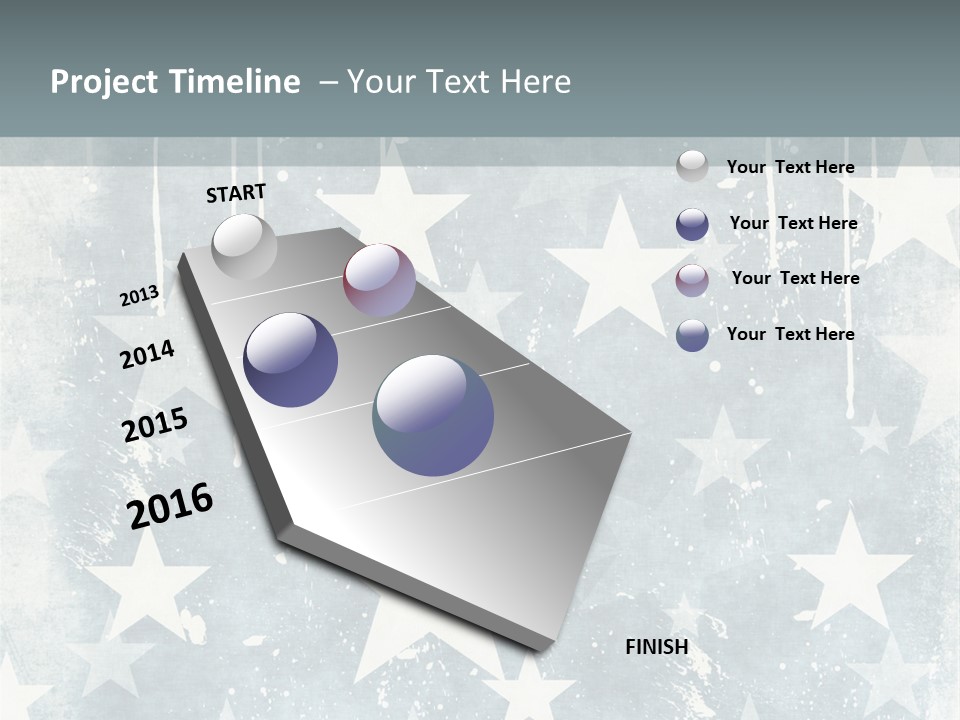 Project Timeline – Your Text Here

START

2013

2014

2015

2016

FINISH

Your Text Here

Your Text Here

Your Text Here

Your Text Here